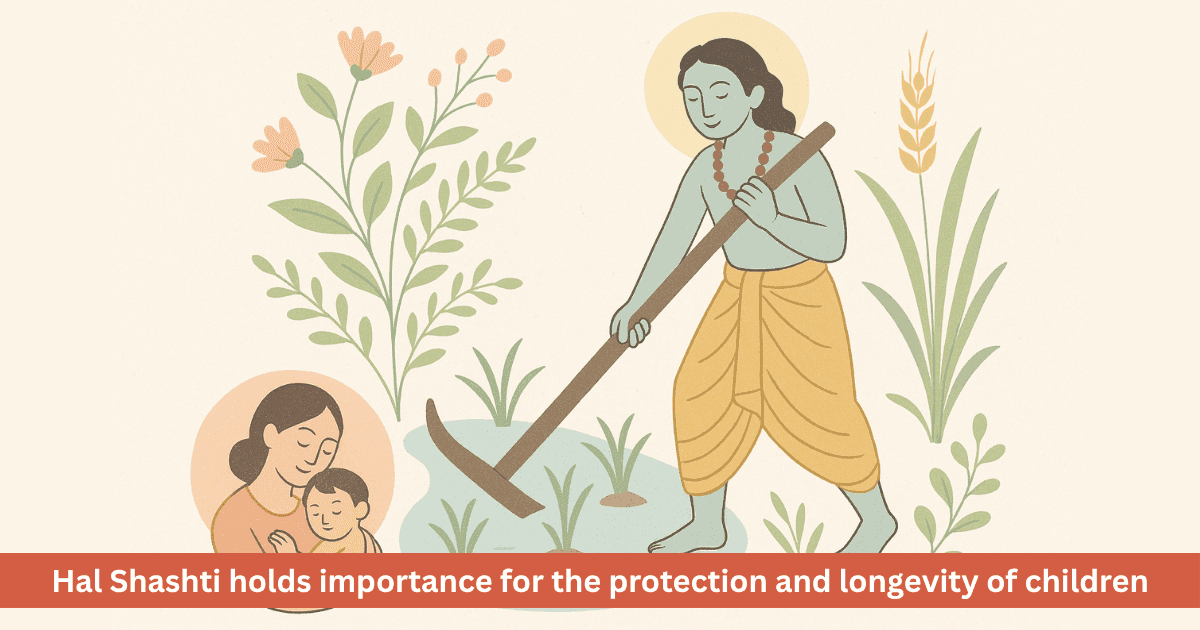 Hal Shashti holds importance for the protection and longevity of children